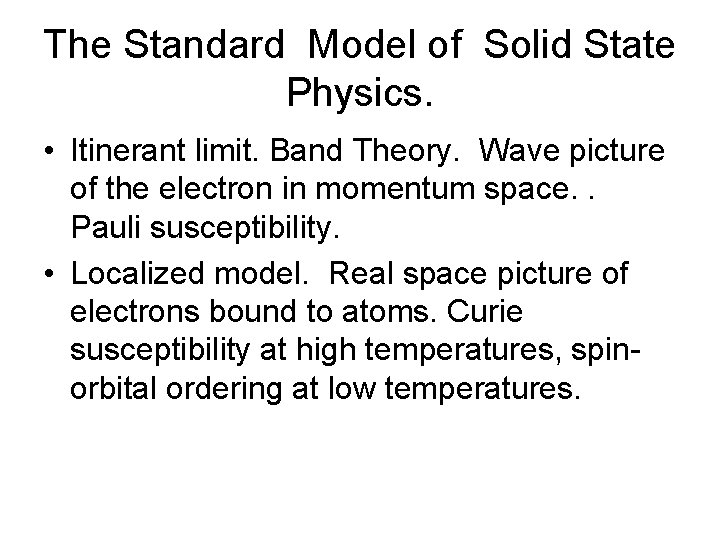 The Standard Model of Solid State Physics.

• Itinerant limit. Band Theory. Wave picture of the electron in momentum space. . Pauli susceptibility.
• Localized model. Real space picture of electrons bound to atoms. Curie susceptibility at high temperatures, spin-orbital ordering at low temperatures.